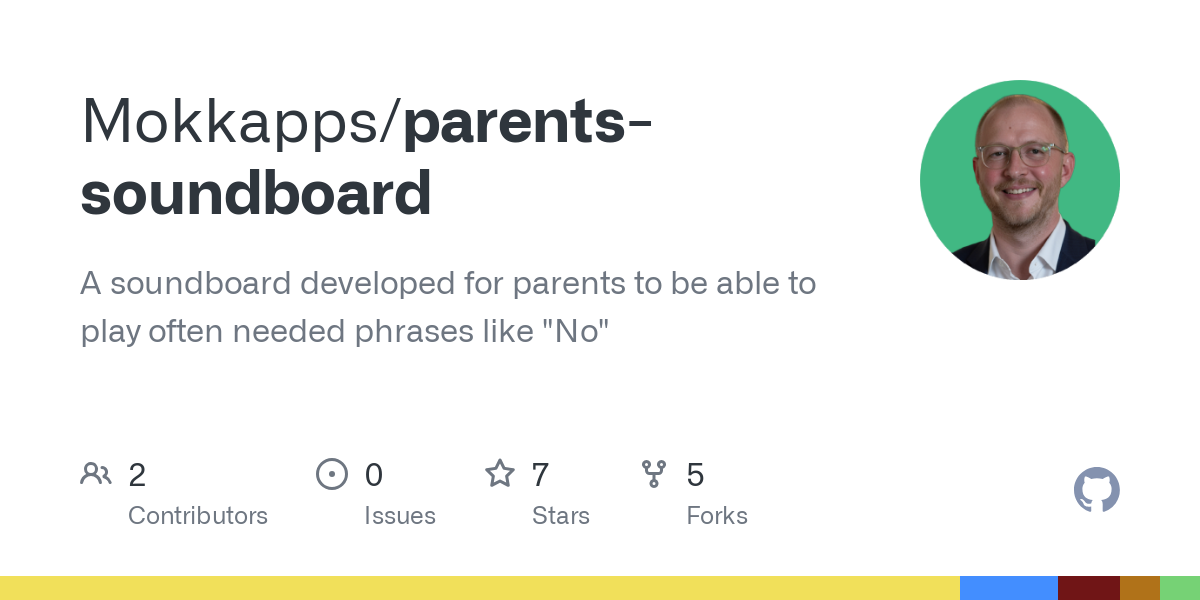 Mokkapps/parents-soundboard

A soundboard developed for parents to be able to play often needed phrases like "No"

2
Contributors

0
Issues

7
Stars

5
Forks